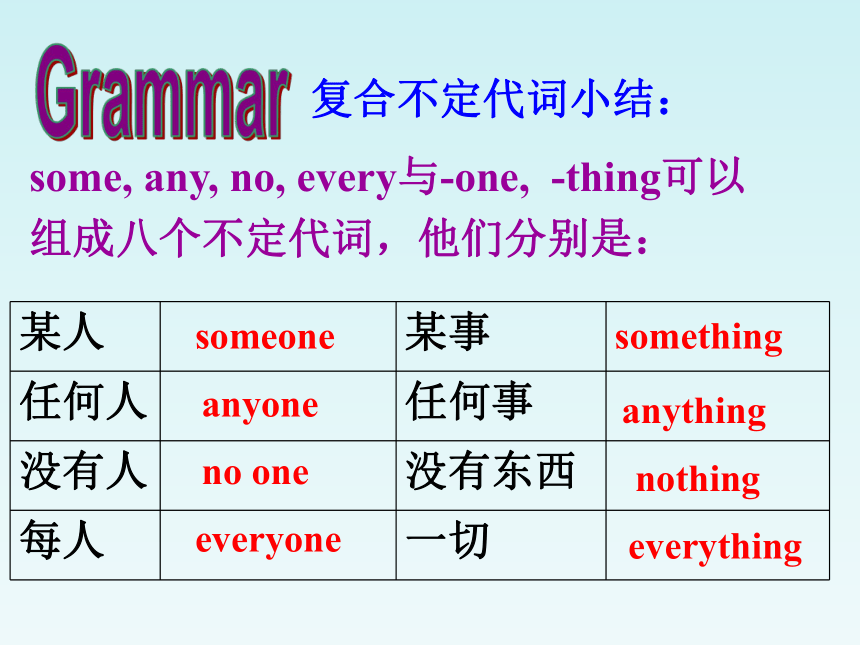 Grammar 复合不定代词小结：

some, any, no, every与-one, -thing可以组成八个不定代词，他们分别是：

| 某人 | someone | 某事 | something |
|---|---|---|---|
| 任何人 | anyone | 任何事 | anything |
| 没有人 | no one | 没有东西 | nothing |
| 每人 | everyone | 一切 | everything |